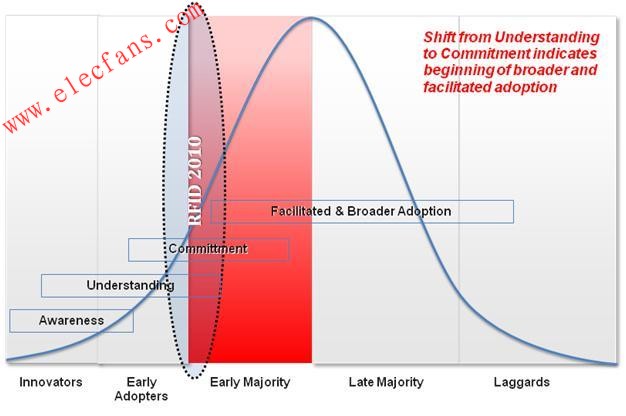 www.elecfans.com

Shift from Understanding to Commitment indicates beginning of broader and facilitated adoption

RFID 2010

Facilitated & Broader Adoption

Committment

Understanding

Awareness

Innovators

Early Adopters

Early Majority

Late Majority

Laggards